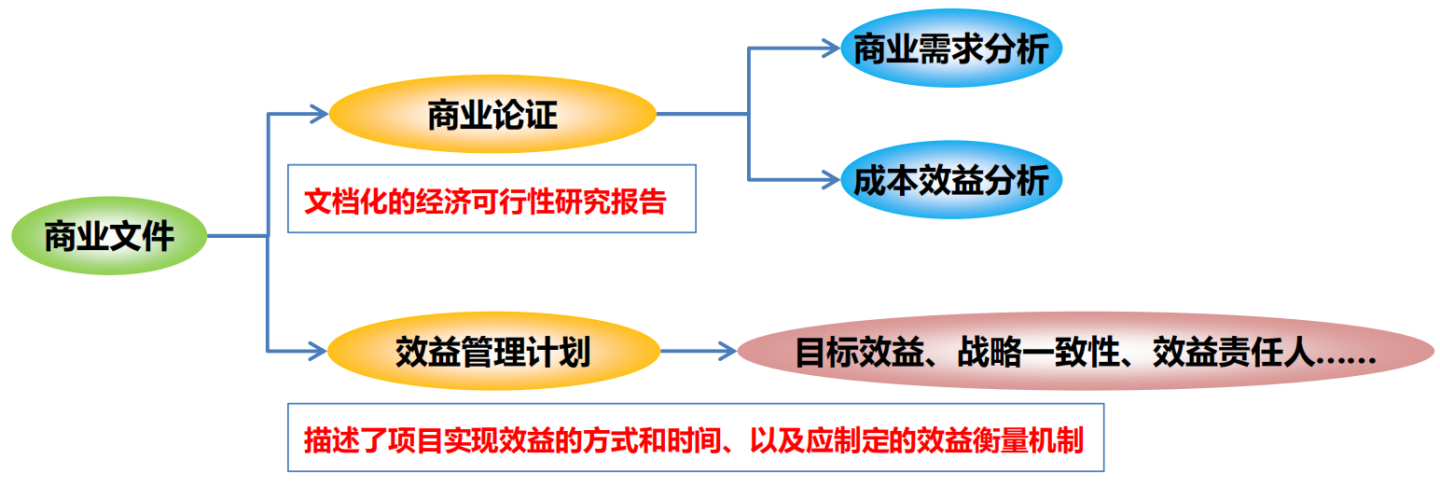 商业文件

商业论证

文档化的经济可行性研究报告

商业需求分析

成本效益分析

效益管理计划

目标效益、战略一致性、效益责任人……

描述了项目实现效益的方式和时间、以及应制定的效益衡量机制